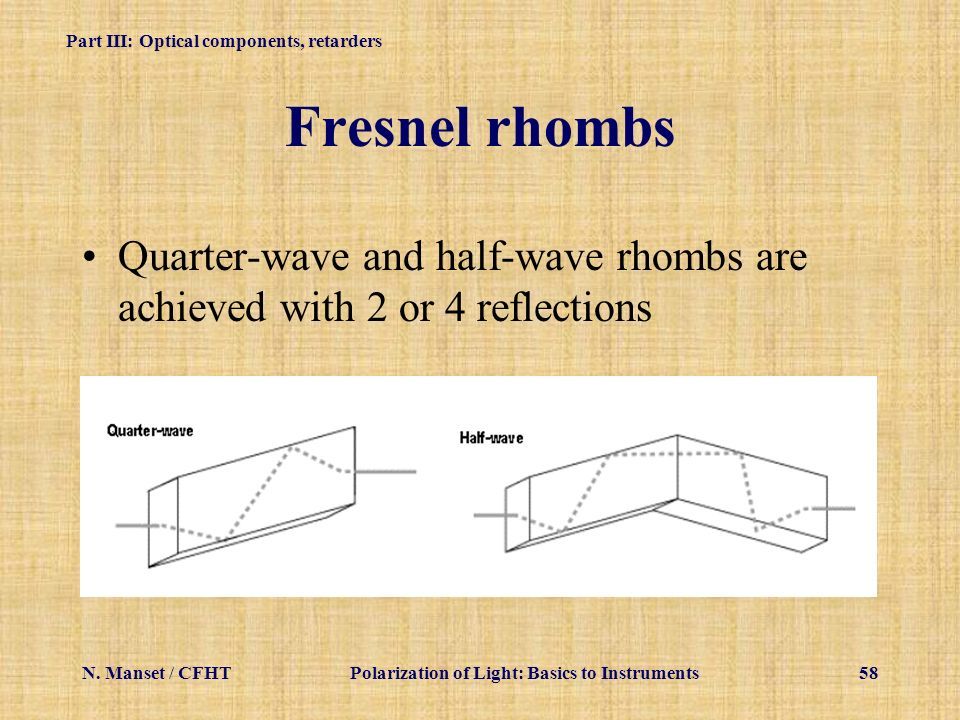 Part III: Optical components, retarders

Fresnel rhombs

• Quarter-wave and half-wave rhombs are achieved with 2 or 4 reflections

Quarter-wave

Half-wave

N. Manset / CFHT

Polarization of Light: Basics to Instruments

58